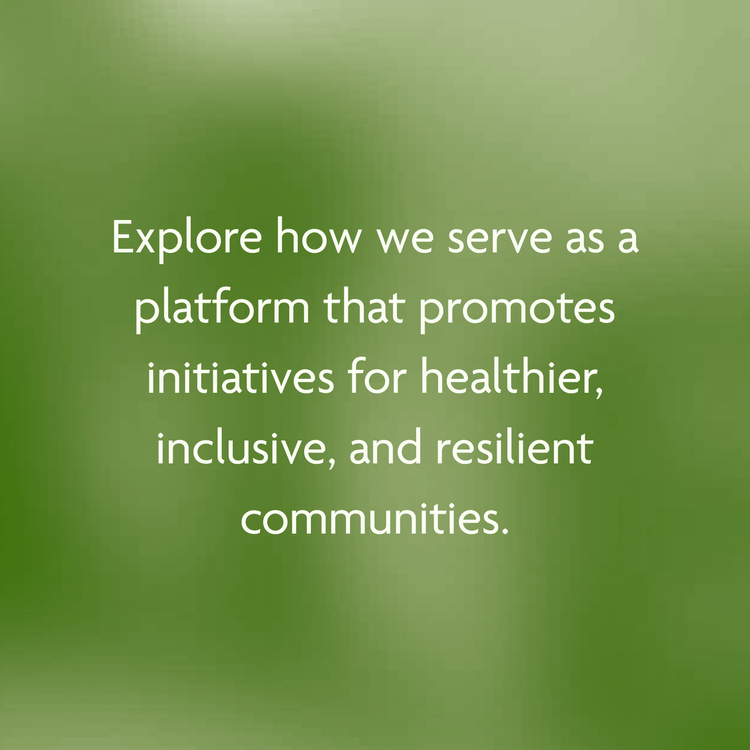 Explore how we serve as a platform that promotes initiatives for healthier, inclusive, and resilient communities.